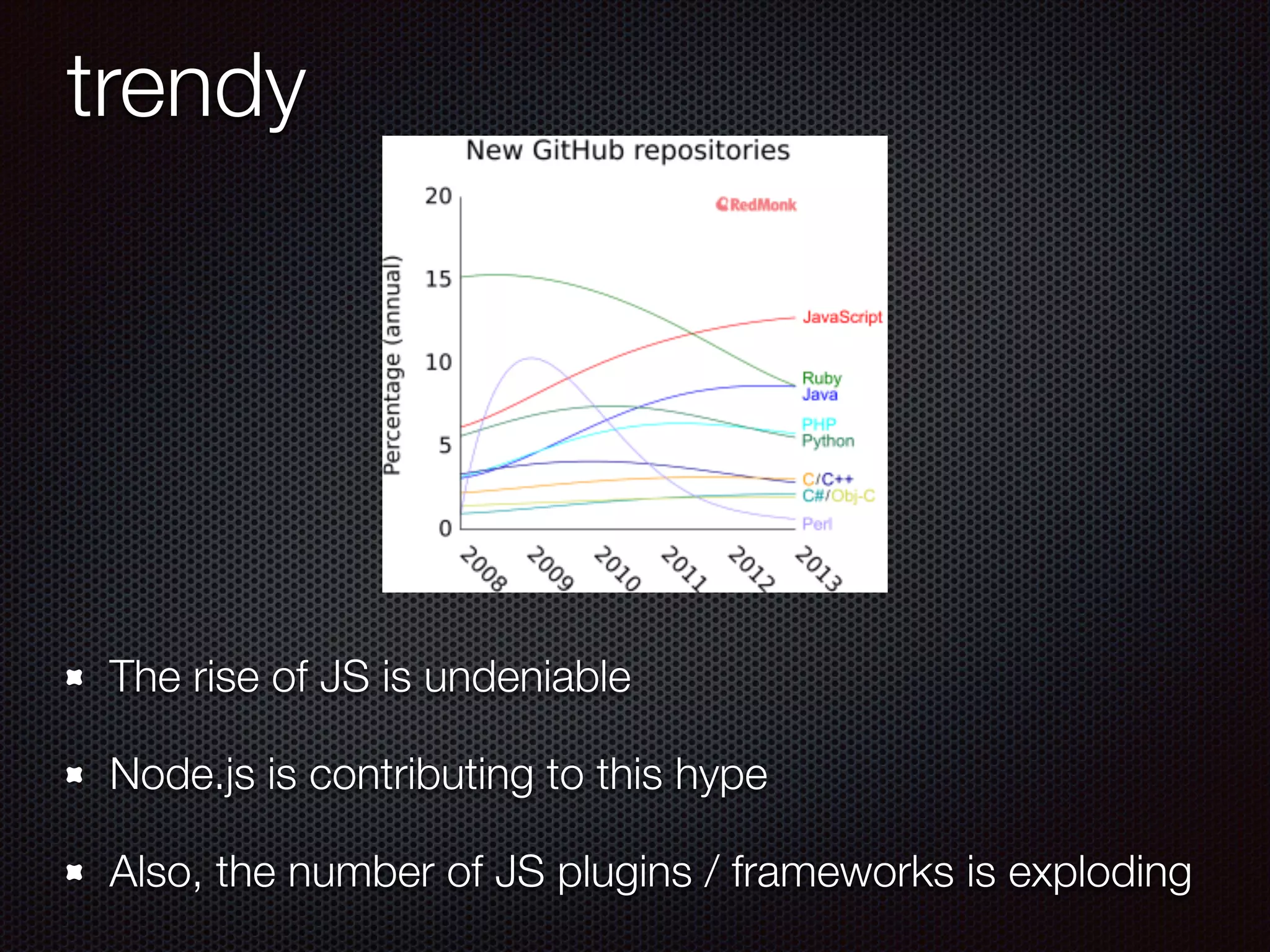 trendy

New GitHub repositories

RedMonk

Percentage (annual)

20
15
10
5
0

JavaScript
Ruby
Java
PHP
Python
C/C++
C#/Obj-C
Perl

2008 2009 2010 2011 2012 2013

The rise of JS is undeniable

Node.js is contributing to this hype

Also, the number of JS plugins / frameworks is exploding